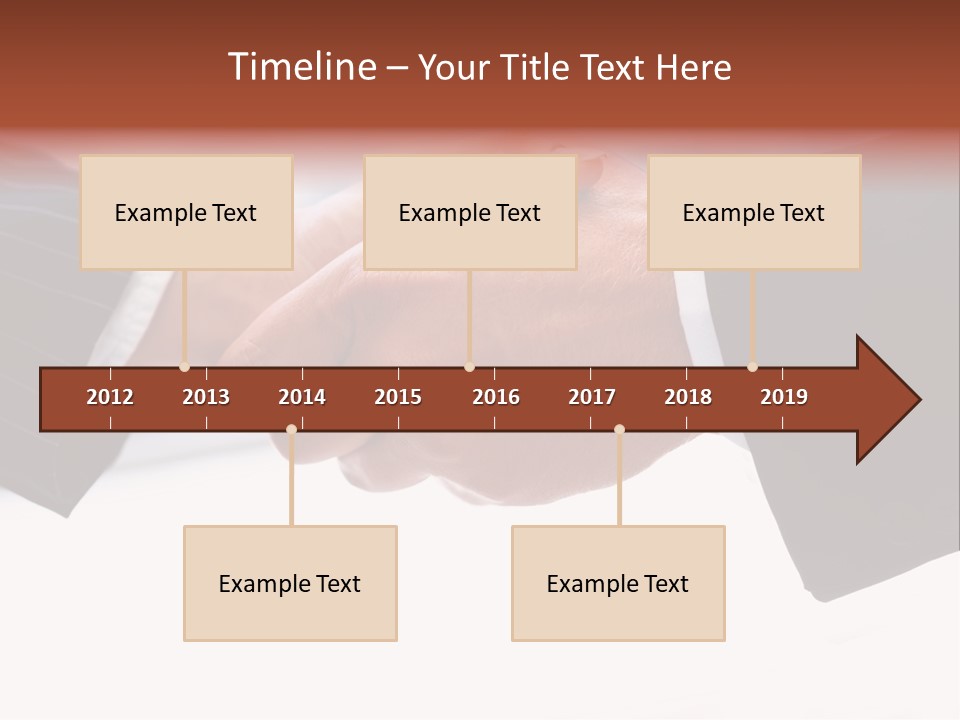 Timeline – Your Title Text Here

Example Text

Example Text

Example Text

2012 2013 2014 2015 2016 2017 2018 2019

Example Text

Example Text